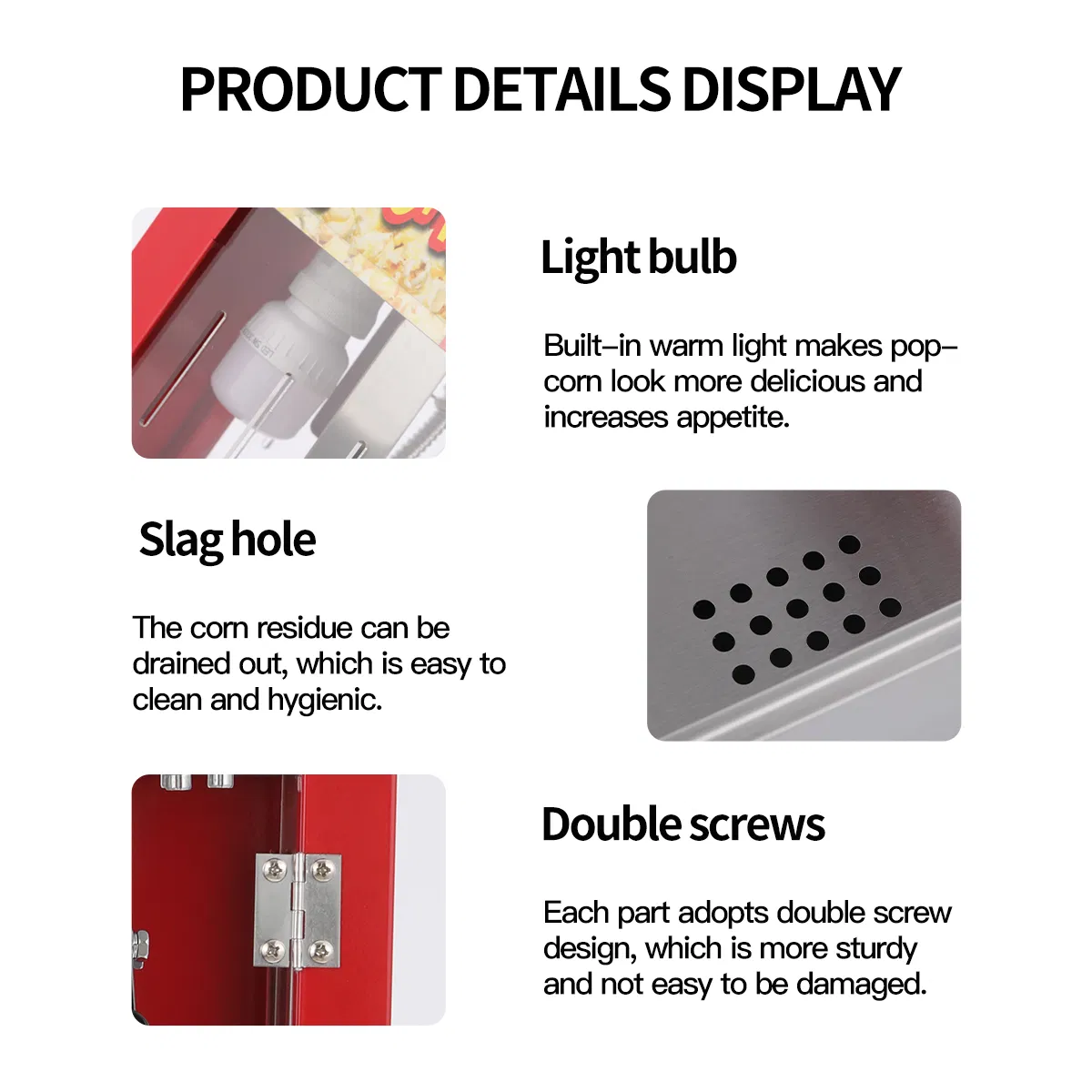 PRODUCT DETAILS DISPLAY

Light bulb

Built-in warm light makes popcorn look more delicious and increases appetite.

Slag hole

The corn residue can be drained out, which is easy to clean and hygienic.

Double screws

Each part adopts double screw design, which is more sturdy and not easy to be damaged.